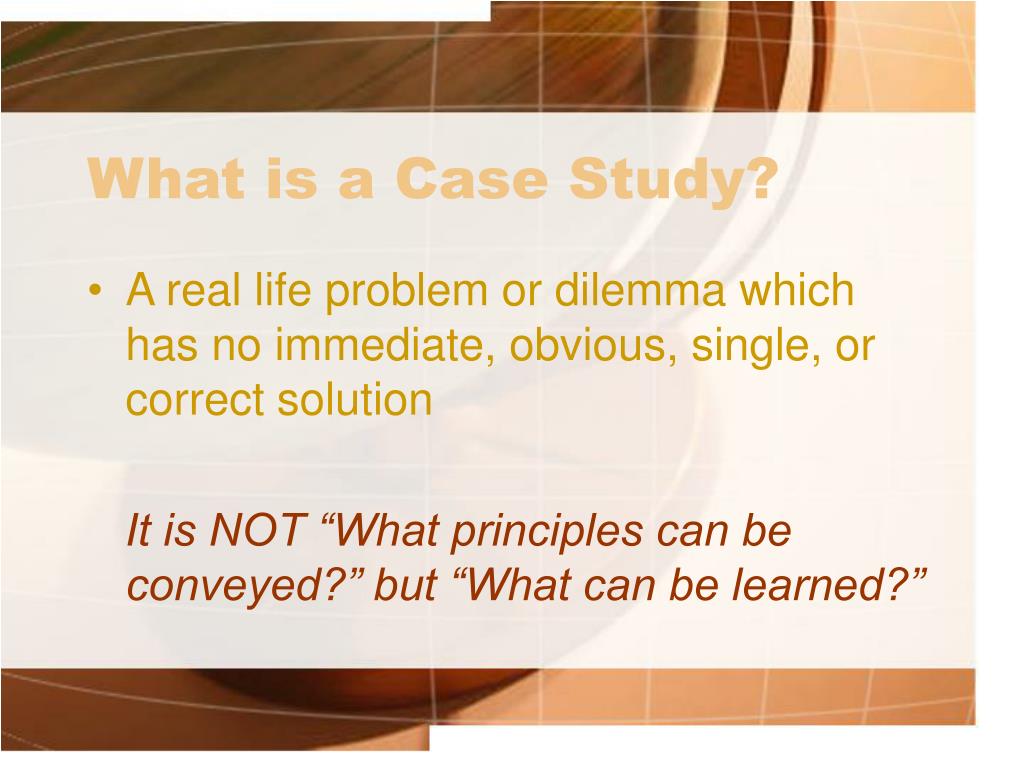 What is a Case Study?

• A real life problem or dilemma which has no immediate, obvious, single, or correct solution

It is NOT “What principles can be conveyed?” but “What can be learned?”